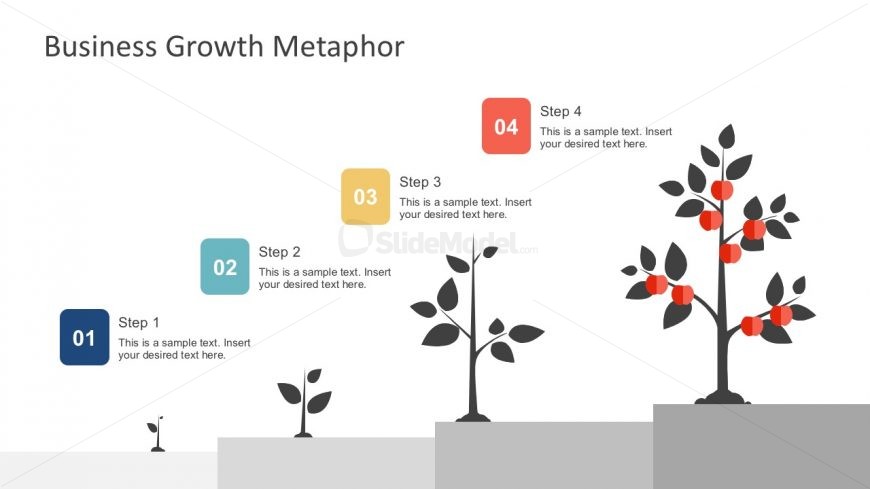 Business Growth Metaphor

04
Step 4
This is a sample text. Insert your desired text here.

03
Step 3
This is a sample text. Insert your desired text here.

SlideModel.com

02
Step 2
This is a sample text. Insert your desired text here.

01
Step 1
This is a sample text. Insert your desired text here.